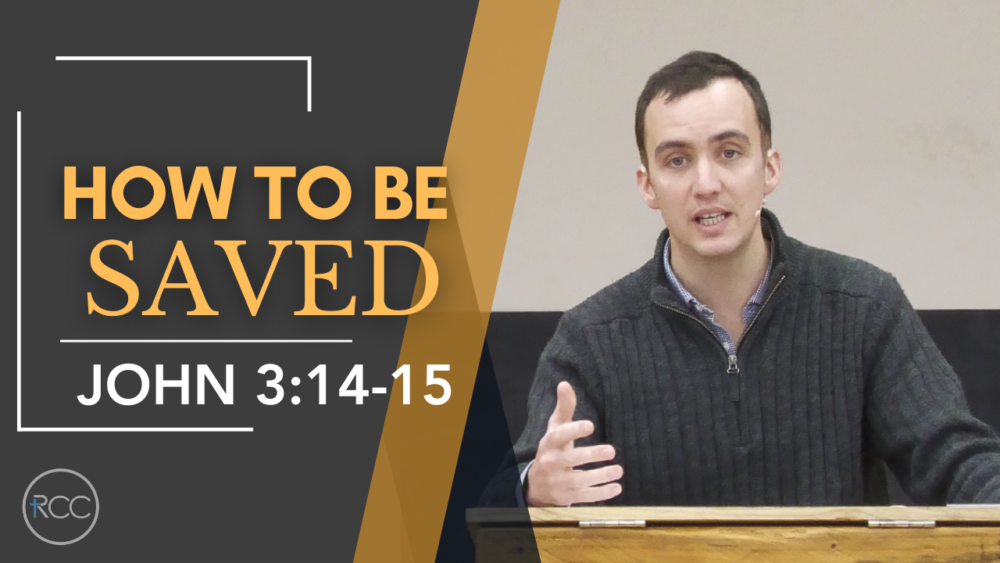 HOW TO BE
SAVED

JOHN 3:14-15

RCC